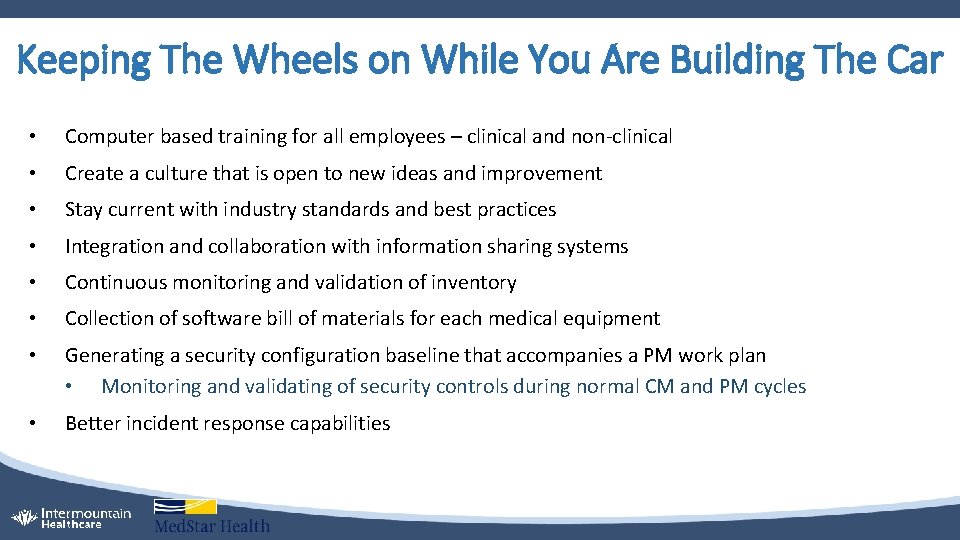 Keeping The Wheels on While You Are Building The Car

• Computer based training for all employees – clinical and non-clinical
• Create a culture that is open to new ideas and improvement
• Stay current with industry standards and best practices
• Integration and collaboration with information sharing systems
• Continuous monitoring and validation of inventory
• Collection of software bill of materials for each medical equipment
• Generating a security configuration baseline that accompanies a PM work plan
  • Monitoring and validating of security controls during normal CM and PM cycles
• Better incident response capabilities

Intermountain Healthcare
MedStar Health